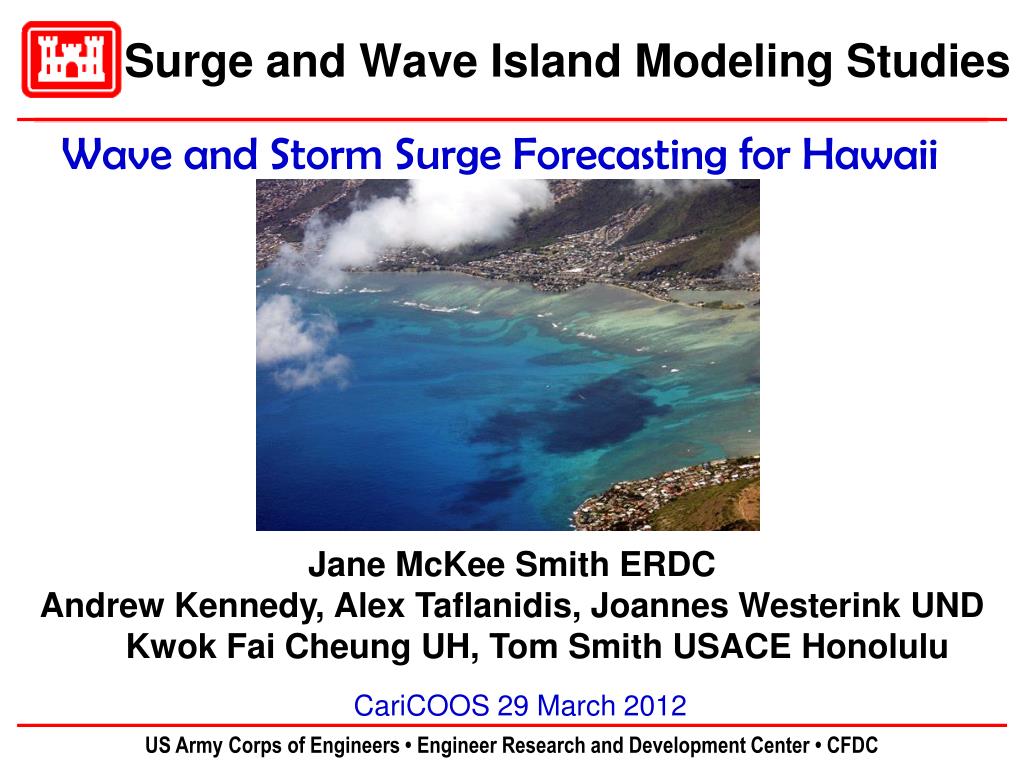 Surge and Wave Island Modeling Studies

Wave and Storm Surge Forecasting for Hawaii

Jane McKee Smith ERDC
Andrew Kennedy, Alex Taflanidis, Joannes Westerink UND
Kwok Fai Cheung UH, Tom Smith USACE Honolulu

CariCOOS 29 March 2012

US Army Corps of Engineers • Engineer Research and Development Center • CFDC